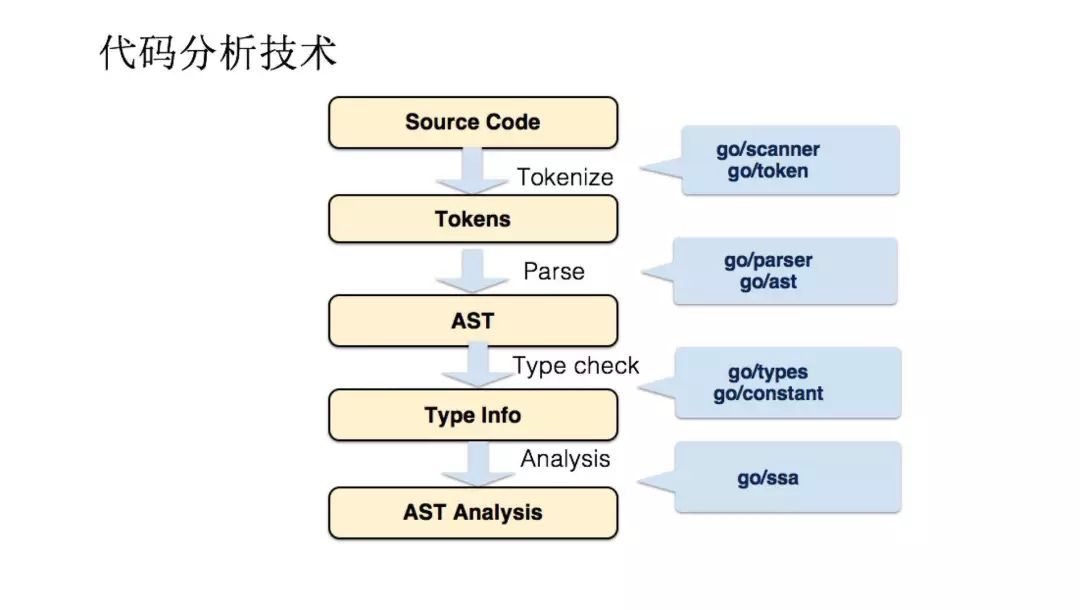 代码分析技术

Source Code

Tokenize

go/scanner
go/token

Tokens

Parse

go/parser
go/ast

AST

Type check

go/types
go/constant

Type Info

Analysis

go/ssa

AST Analysis